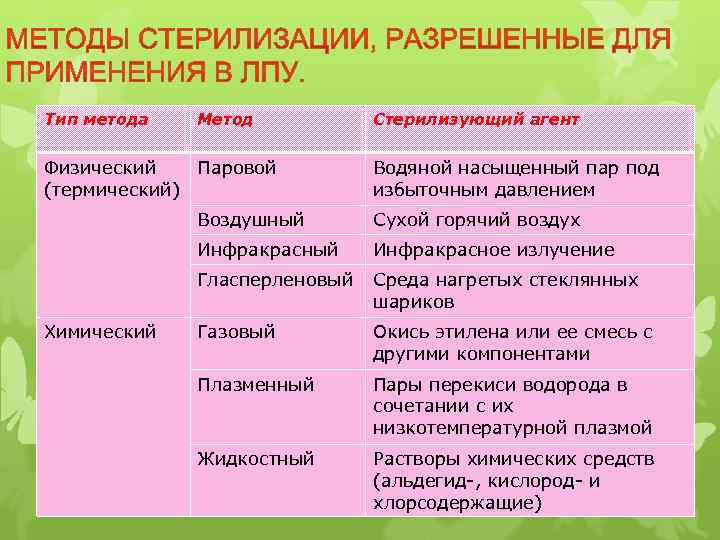 МЕТОДЫ СТЕРИЛИЗАЦИИ, РАЗРЕШЕННЫЕ ДЛЯ ПРИМЕНЕНИЯ В ЛПУ.

| Тип метода | Метод | Стерилизующий агент |
|---|---|---|
| Физический (термический) | Паровой | Водяной насыщенный пар под избыточным давлением |
| | Воздушный | Сухой горячий воздух |
| | Инфракрасный | Инфракрасное излучение |
| | Гласперленовый | Среда нагретых стеклянных шариков |
| Химический | Газовый | Окись этилена или ее смесь с другими компонентами |
| | Плазменный | Пары перекиси водорода в сочетании с их низкотемпературной плазмой |
| | Жидкостный | Растворы химических средств (альдегид-, кислород- и хлорсодержащие) |